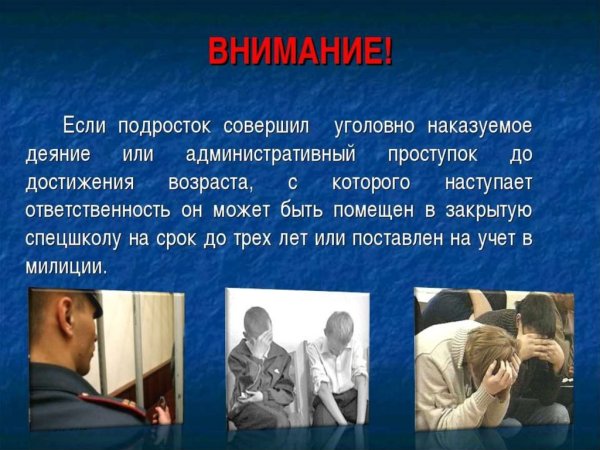 ВНИМАНИЕ!

Если подросток совершил уголовно наказуемое деяние или административный проступок до достижения возраста, с которого наступает ответственность он может быть помещен в закрытую спецшколу на срок до трех лет или поставлен на учет в милиции.